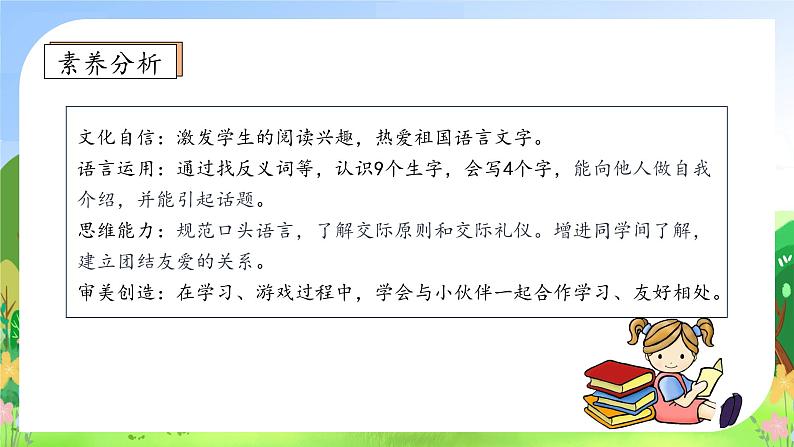 素养分析

文化自信：激发学生的阅读兴趣，热爱祖国语言文字。
语言运用：通过找反义词等，认识9个生字，会写4个字，能向他人做自我介绍，并能引起话题。
思维能力：规范口头语言，了解交际原则和交际礼仪。增进同学间了解，建立团结友爱的关系。
审美创造：在学习、游戏过程中，学会与小伙伴一起合作学习、友好相处。